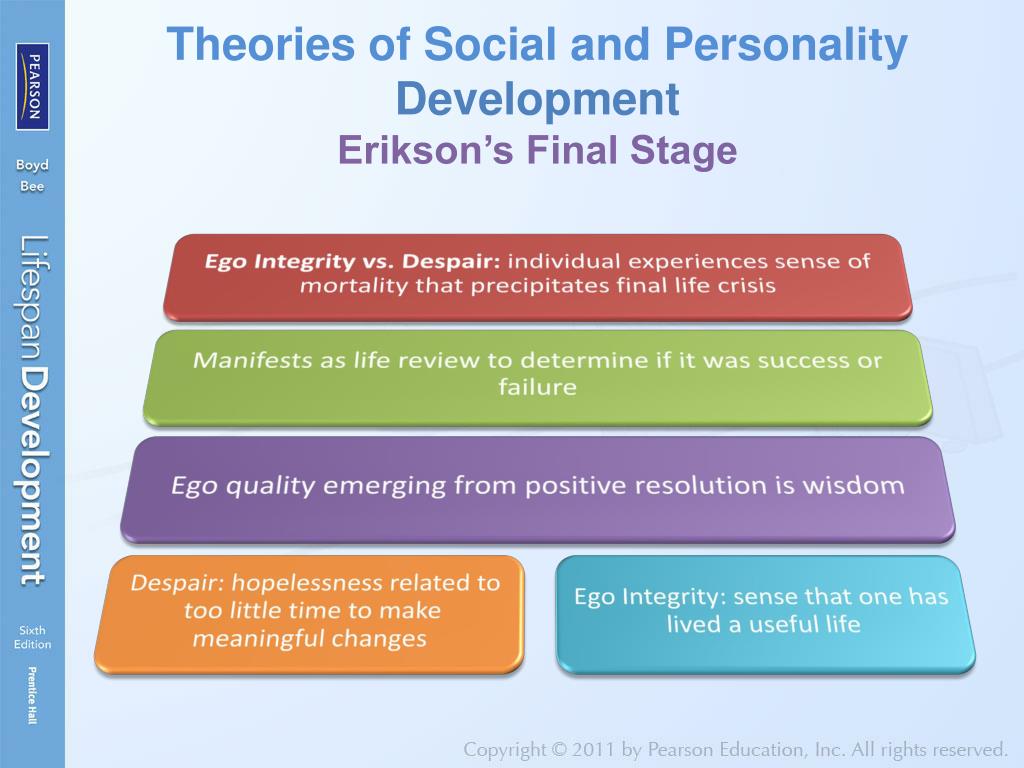 PEARSON

Boyd
Bee

Lifespan Development

Sixth
Edition

Prentice Hall

Theories of Social and Personality Development
Erikson's Final Stage

Ego Integrity vs. Despair: individual experiences sense of mortality that precipitates final life crisis

Manifests as life review to determine if it was success or failure

Ego quality emerging from positive resolution is wisdom

Despair: hopelessness related to too little time to make meaningful changes

Ego Integrity: sense that one has lived a useful life

Copyright © 2011 by Pearson Education, Inc. All rights reserved.